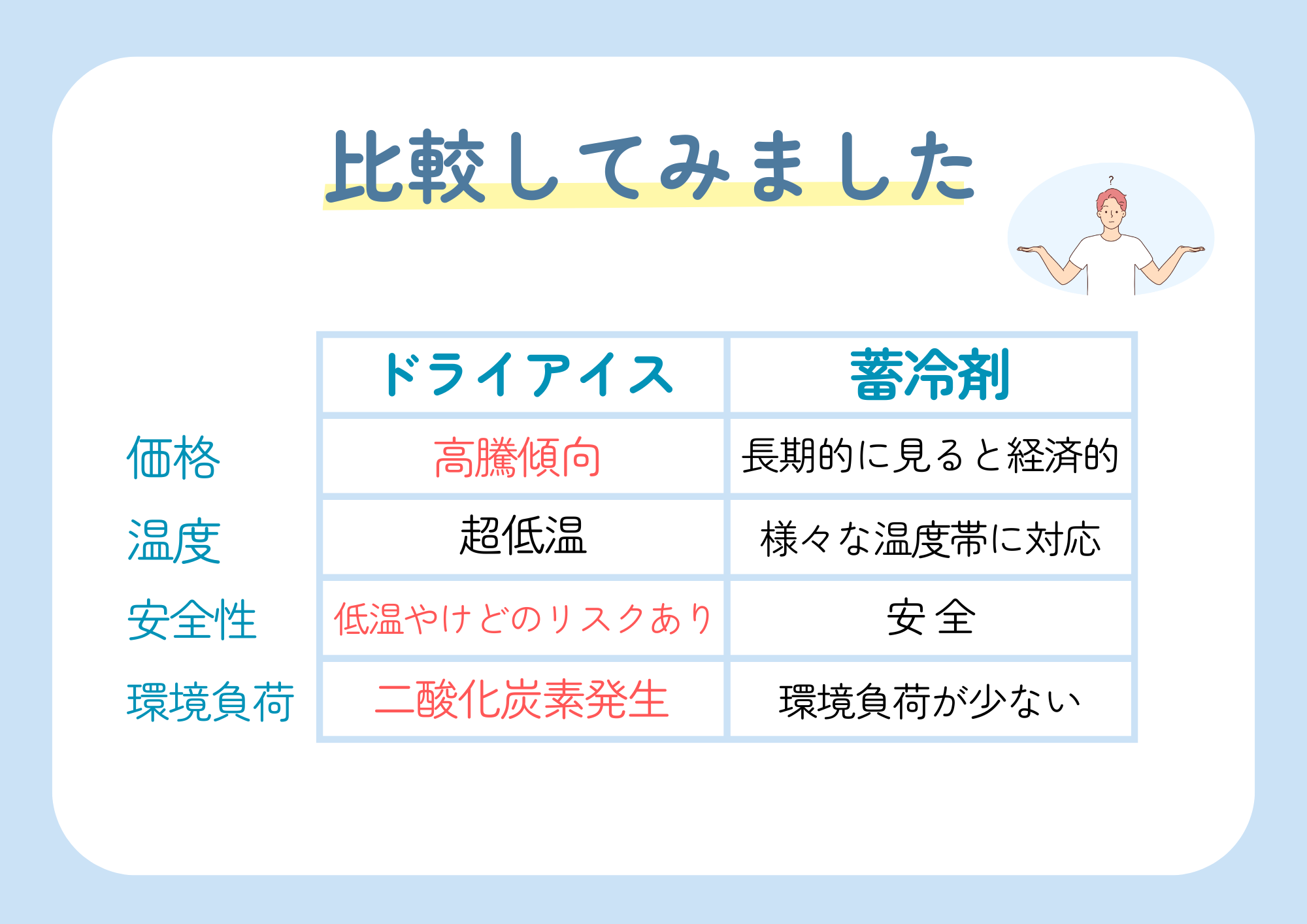 比較してみました

?

| | ドライアイス | 蓄冷剤 |
|---|---|---|
| 価格 | 高騰傾向 | 長期的に見ると経済的 |
| 温度 | 超低温 | 様々な温度帯に対応 |
| 安全性 | 低温やけどのリスクあり | 安全 |
| 環境負荷 | 二酸化炭素発生 | 環境負荷が少ない |